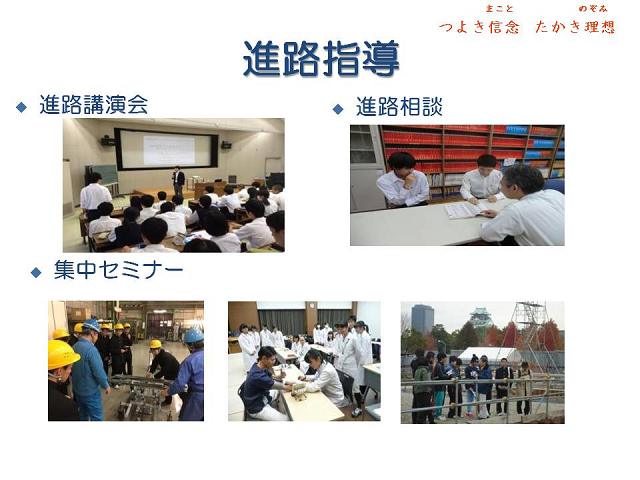 まこと　のぞみ
つよき信念　たかき理想

進路指導

◆ 進路講演会

◆ 進路相談

◆ 集中セミナー